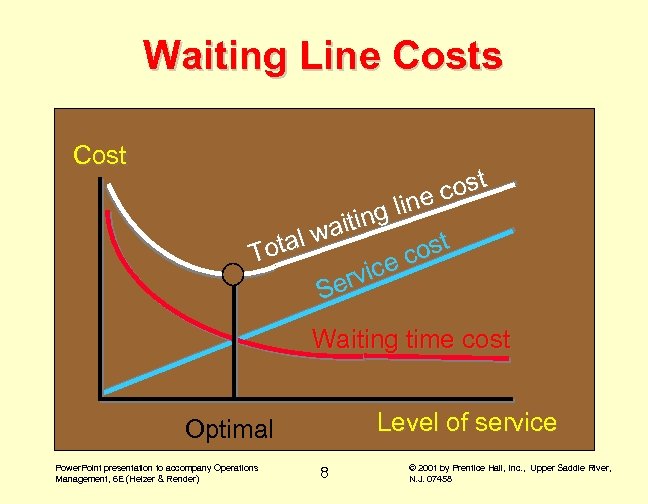 Waiting Line Costs

Cost

Total waiting line cost

Service cost

Waiting time cost

Optimal

Level of service

PowerPoint presentation to accompany Operations Management, 6E (Heizer & Render)

8

© 2001 by Prentice Hall, Inc., Upper Saddle River, N.J. 07458